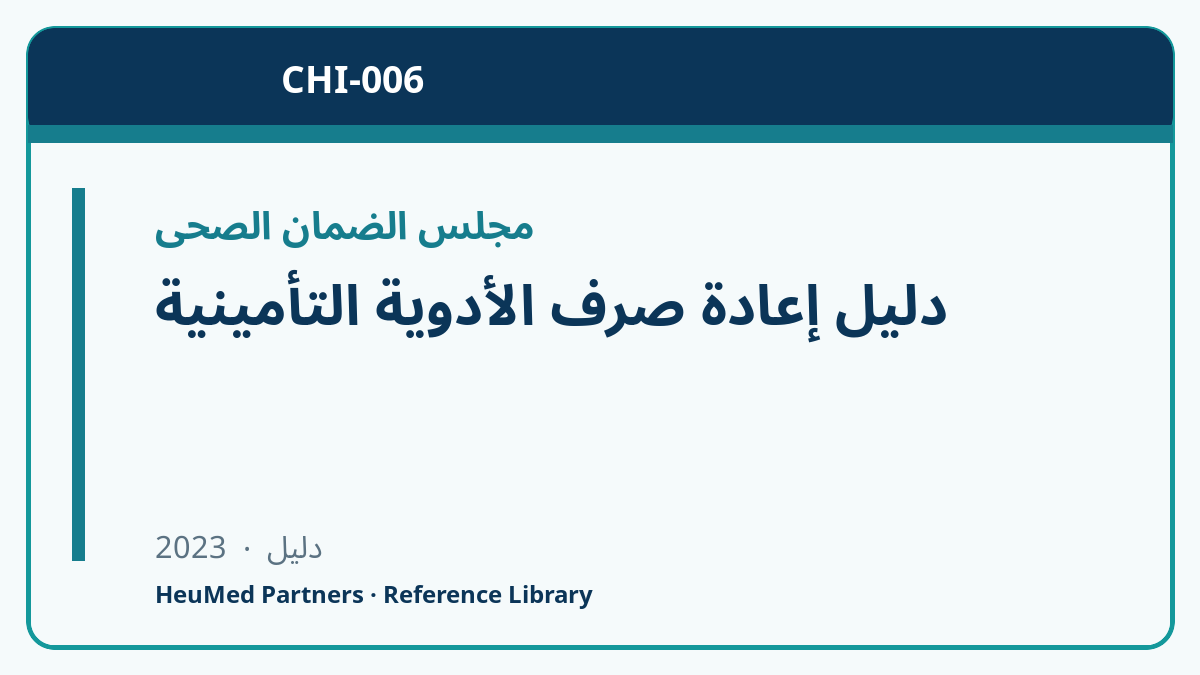 CHI-006

مجلس الضمان الصحى

دليل إعادة صرف الأدوية التأمينية

دليل · 2023

HeuMed Partners · Reference Library